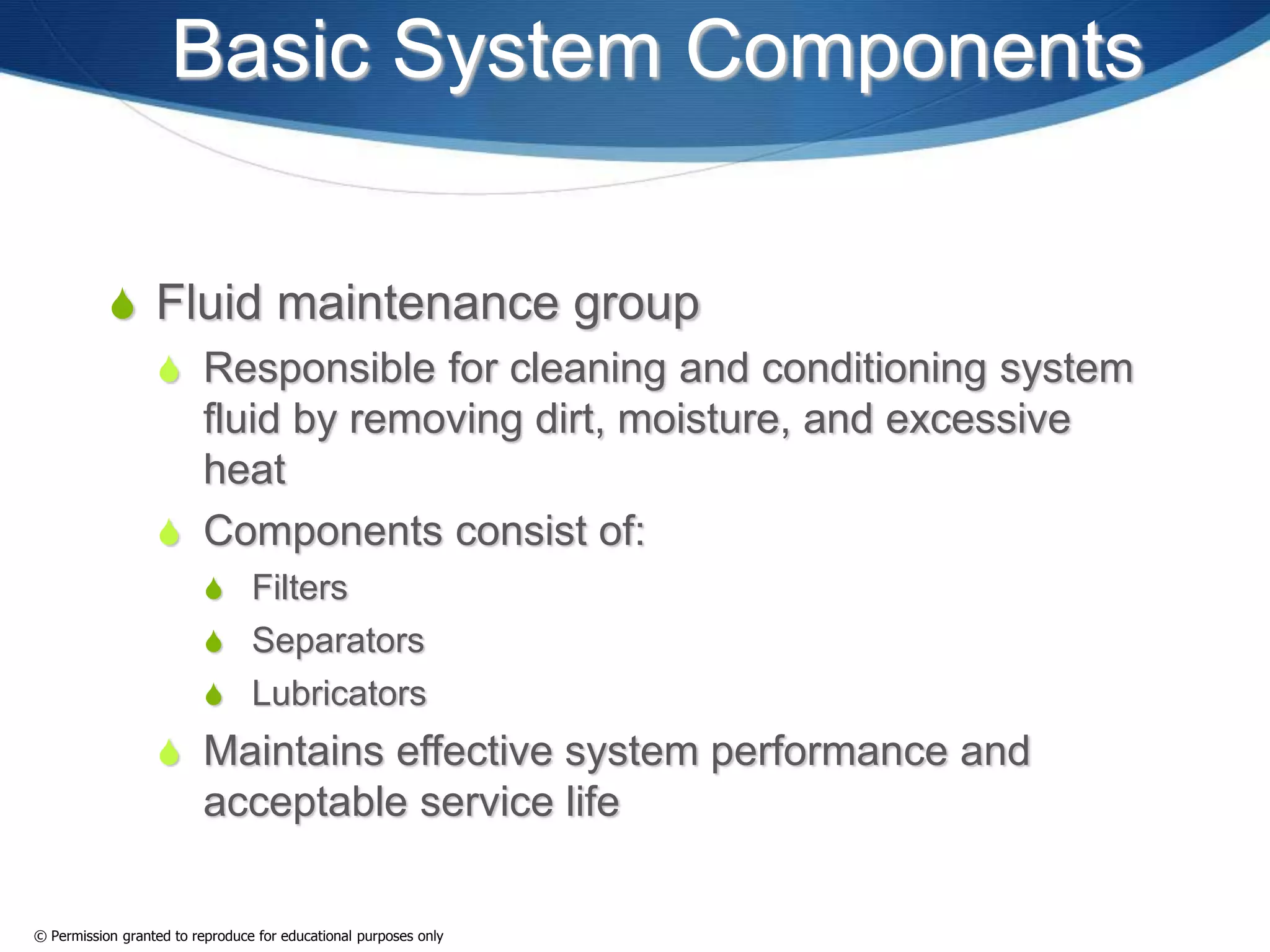 Basic System Components

Fluid maintenance group

Responsible for cleaning and conditioning system fluid by removing dirt, moisture, and excessive heat

Components consist of:

Filters

Separators

Lubricators

Maintains effective system performance and acceptable service life

© Permission granted to reproduce for educational purposes only